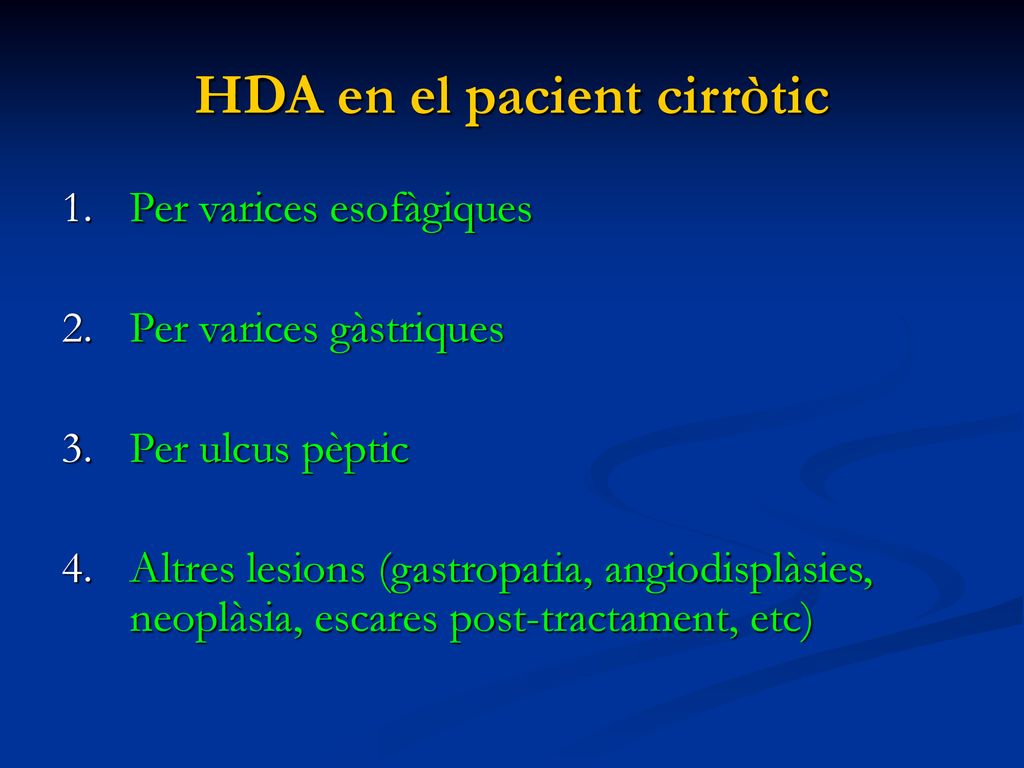 HDA en el pacient cirròtic

1. Per varices esofàgiques

2. Per varices gàstriques

3. Per ulcus pèptic

4. Altres lesions (gastropatia, angiodisplàsies, neoplàsia, escares post-tractament, etc)